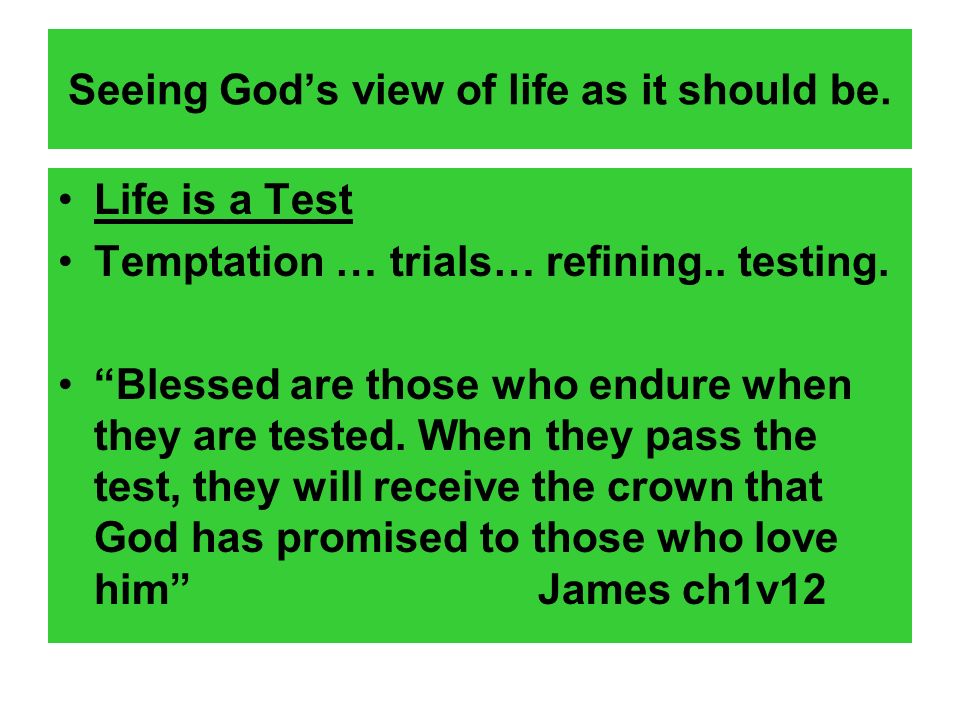 Seeing God’s view of life as it should be.

• Life is a Test
• Temptation … trials… refining.. testing.

• “Blessed are those who endure when they are tested. When they pass the test, they will receive the crown that God has promised to those who love him” James ch1v12